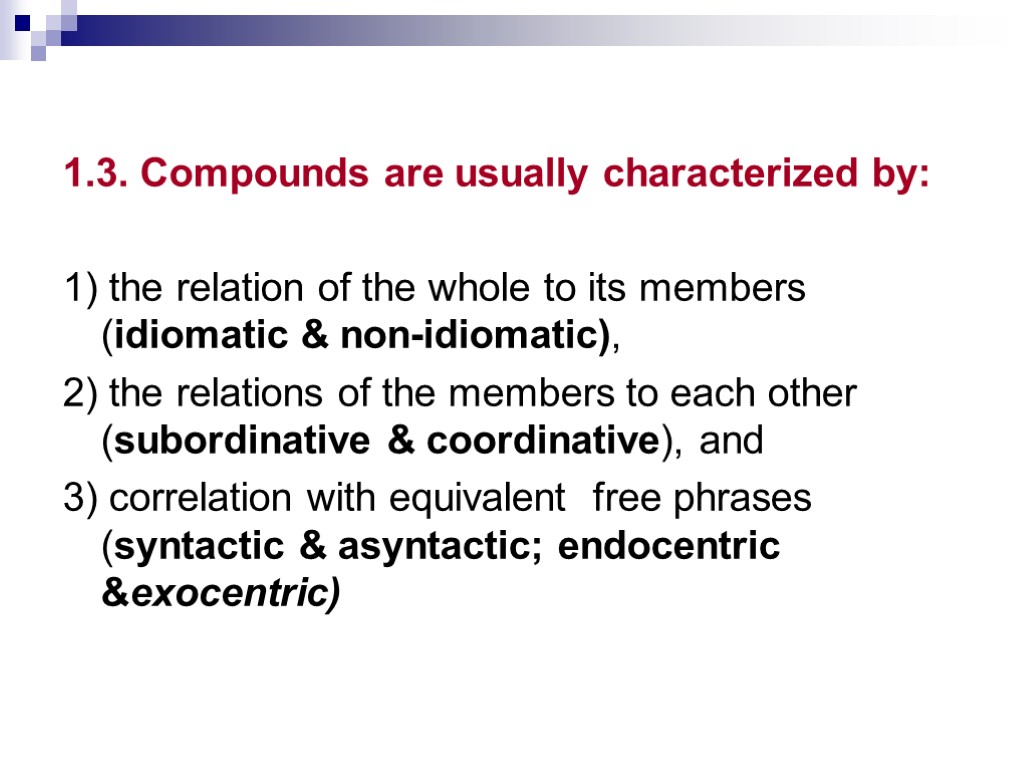 1.3. Compounds are usually characterized by:

1) the relation of the whole to its members (idiomatic & non-idiomatic),

2) the relations of the members to each other (subordinative & coordinative), and

3) correlation with equivalent free phrases (syntactic & asyntactic; endocentric &exocentric)